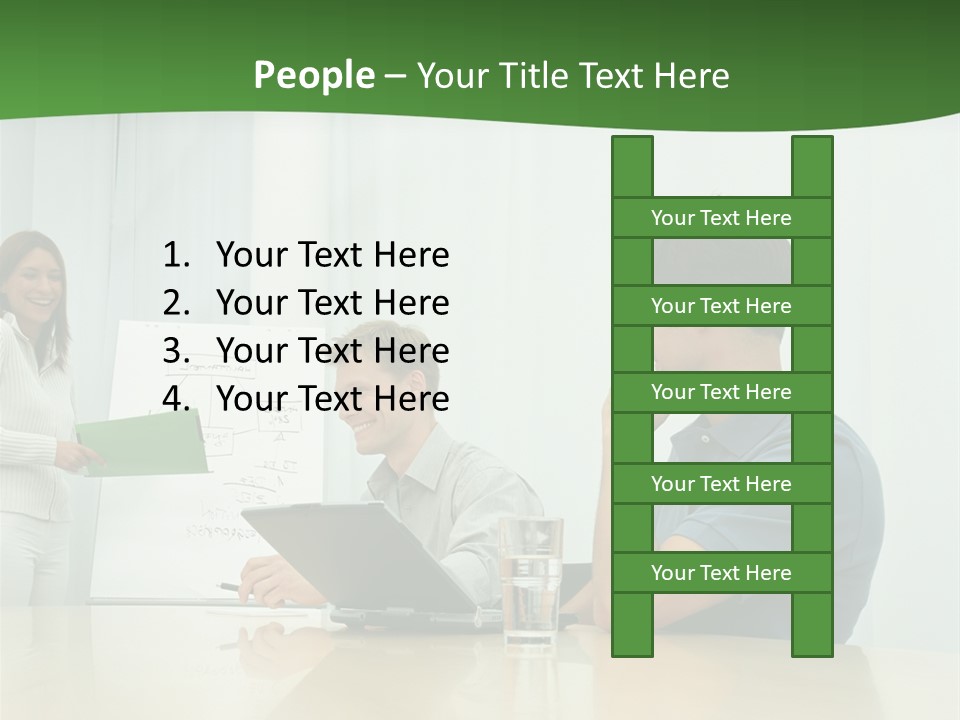 People – Your Title Text Here

1. Your Text Here
2. Your Text Here
3. Your Text Here
4. Your Text Here

Your Text Here

Your Text Here

Your Text Here

Your Text Here

Your Text Here